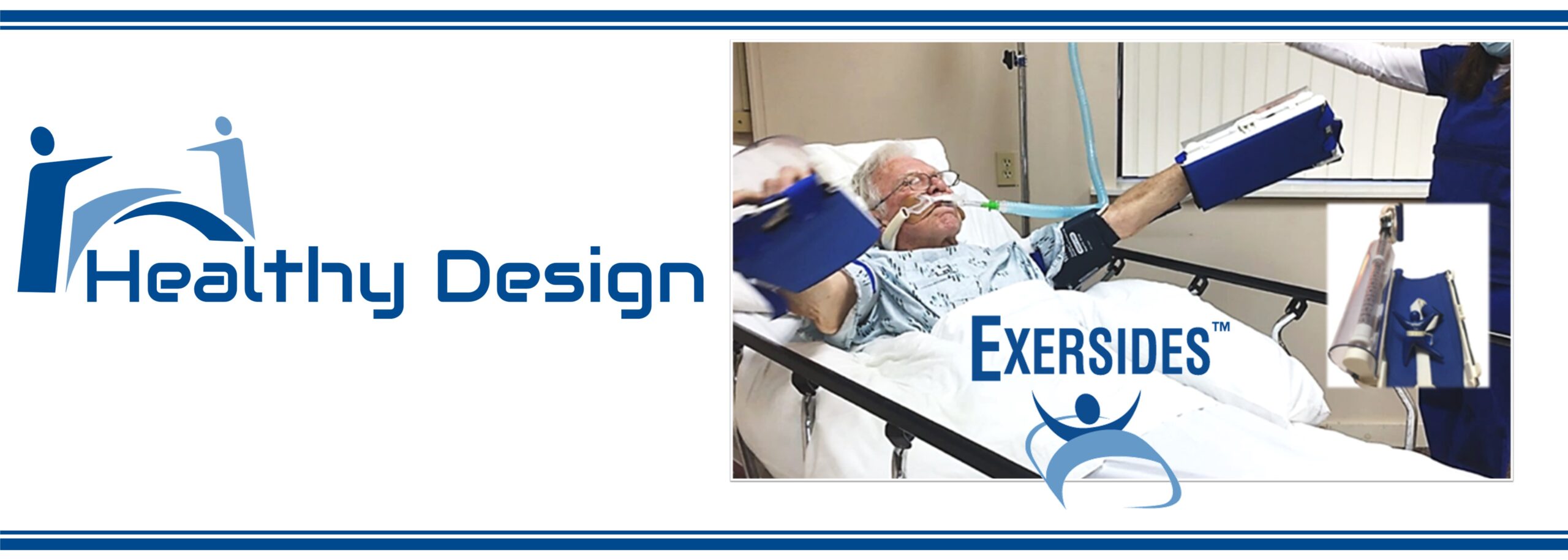 Healthy Design

EXERSIDES™